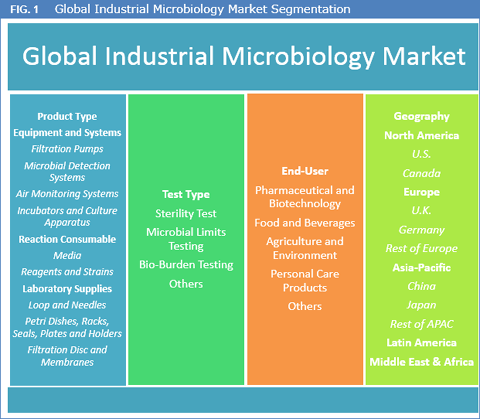 FIG. 1 Global Industrial Microbiology Market Segmentation

Global Industrial Microbiology Market

Product Type
Equipment and Systems
Filtration Pumps
Microbial Detection Systems
Air Monitoring Systems
Incubators and Culture Apparatus
Reaction Consumable
Media
Reagents and Strains
Laboratory Supplies
Loop and Needles
Petri Dishes, Racks, Seals, Plates and Holders
Filtration Disc and Membranes

Test Type
Sterility Test
Microbial Limits Testing
Bio-Burden Testing
Others

End-User
Pharmaceutical and Biotechnology
Food and Beverages
Agriculture and Environment
Personal Care Products
Others

Geography
North America
U.S.
Canada
Europe
U.K.
Germany
Rest of Europe
Asia-Pacific
China
Japan
Rest of APAC
Latin America
Middle East & Africa